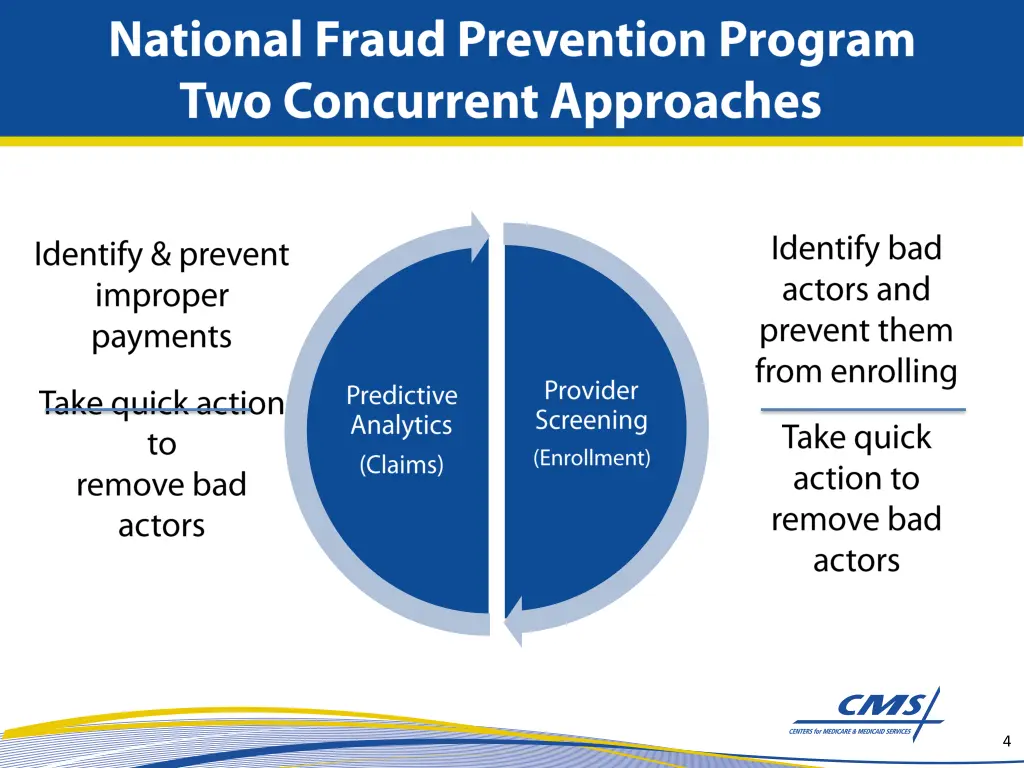 National Fraud Prevention Program
Two Concurrent Approaches

Identify & prevent improper payments

Take quick action to remove bad actors

Predictive Analytics
(Claims)

Provider Screening
(Enrollment)

Identify bad actors and prevent them from enrolling

Take quick action to remove bad actors

CMS
CENTERS for MEDICARE & MEDICAID SERVICES

4